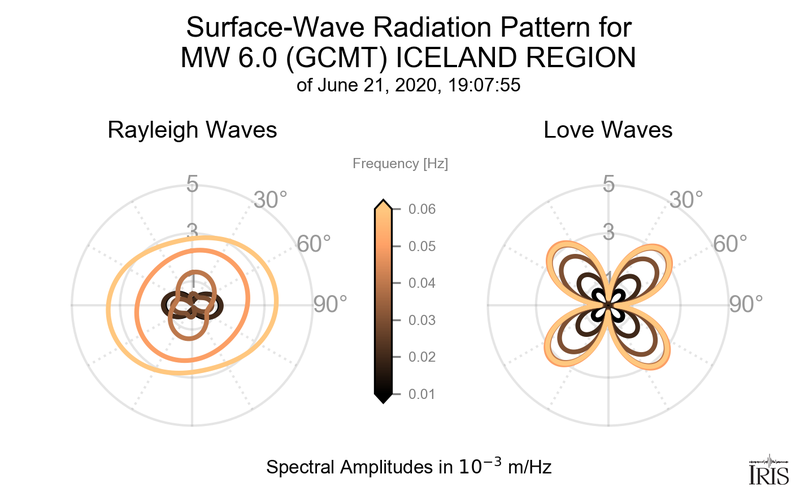 Surface-Wave Radiation Pattern for
MW 6.0 (GCMT) ICELAND REGION
of June 21, 2020, 19:07:55

Rayleigh Waves

5
3
30°
60°
90°

Frequency [Hz]
0.06
0.05
0.04
0.03
0.02
0.01

Love Waves

5
3
1
30°
60°
90°

Spectral Amplitudes in $10^{-3}$ m/Hz

IRIS